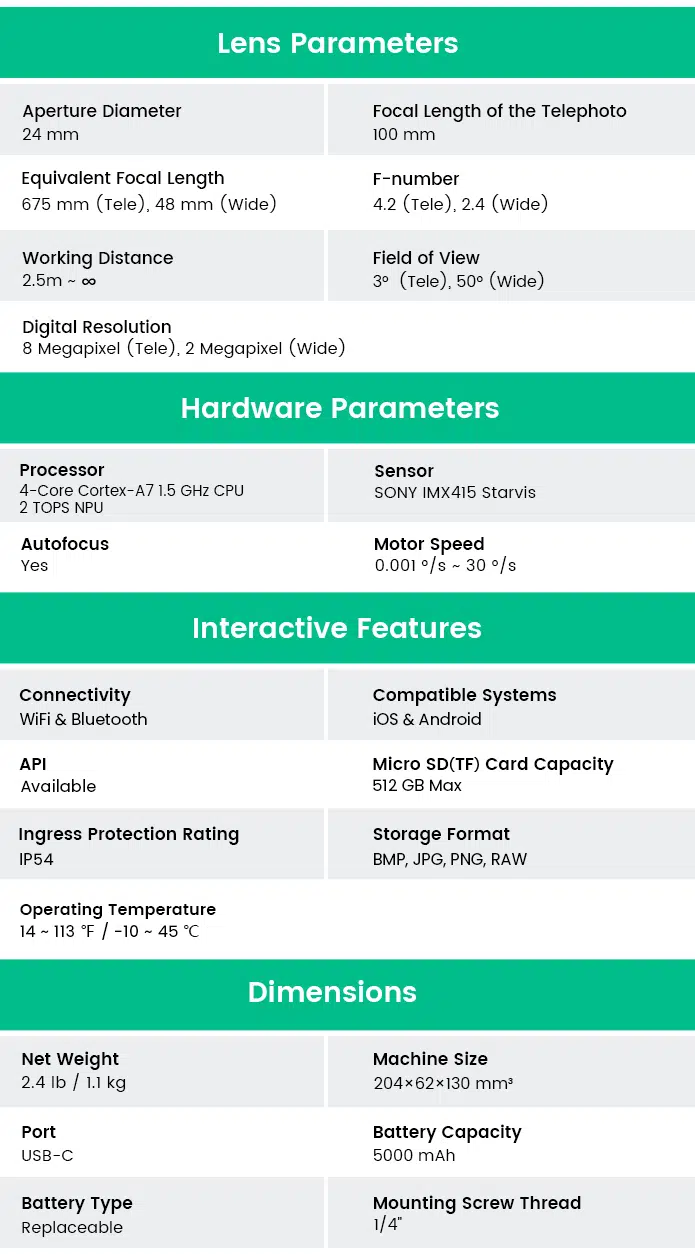 Lens Parameters

Aperture Diameter
24 mm

Focal Length of the Telephoto
100 mm

Equivalent Focal Length
675 mm (Tele), 48 mm (Wide)

F-number
4.2 (Tele), 2.4 (Wide)

Working Distance
2.5m ~ ∞

Field of View
3° (Tele), 50° (Wide)

Digital Resolution
8 Megapixel (Tele), 2 Megapixel (Wide)

Hardware Parameters

Processor
4-Core Cortex-A7 1.5 GHz CPU
2 TOPS NPU

Sensor
SONY IMX415 Starvis

Autofocus
Yes

Motor Speed
0.001 °/s ~ 30 °/s

Interactive Features

Connectivity
WiFi & Bluetooth

Compatible Systems
iOS & Android

API
Available

Micro SD(TF) Card Capacity
512 GB Max

Ingress Protection Rating
IP54

Storage Format
BMP, JPG, PNG, RAW

Operating Temperature
14 ~ 113 ℉ / -10 ~ 45 ℃

Dimensions

Net Weight
2.4 lb / 1.1 kg

Machine Size
204×62×130 mm³

Port
USB-C

Battery Capacity
5000 mAh

Battery Type
Replaceable

Mounting Screw Thread
1/4"